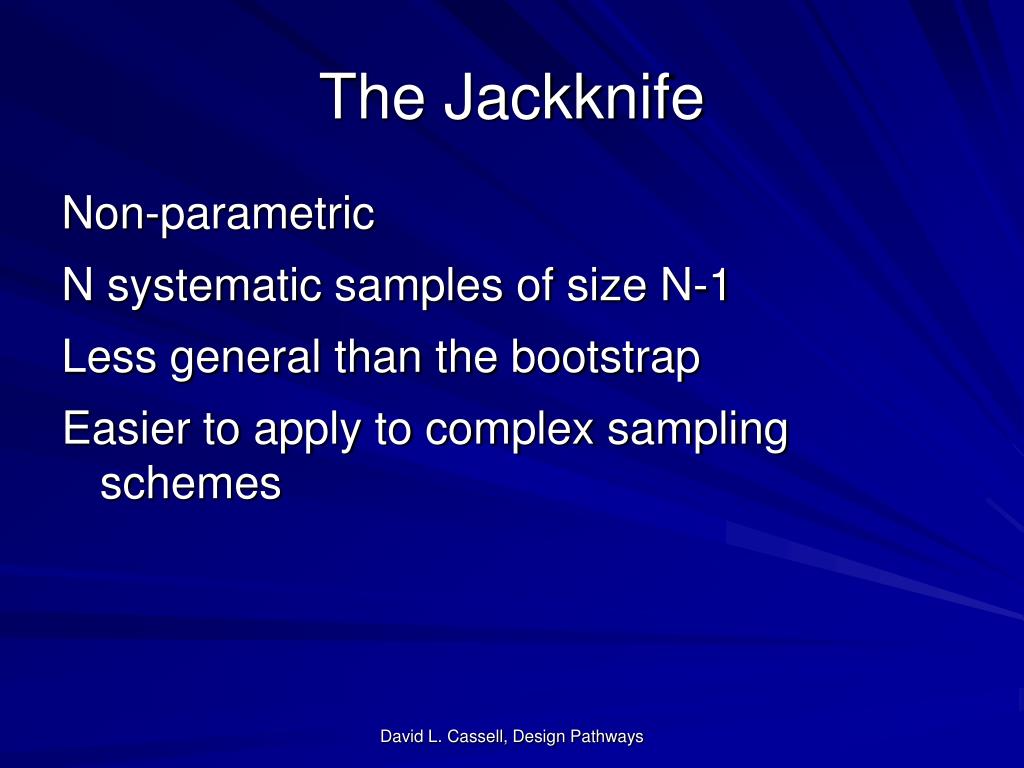 The Jackknife

Non-parametric

N systematic samples of size N-1

Less general than the bootstrap

Easier to apply to complex sampling schemes

David L. Cassell, Design Pathways